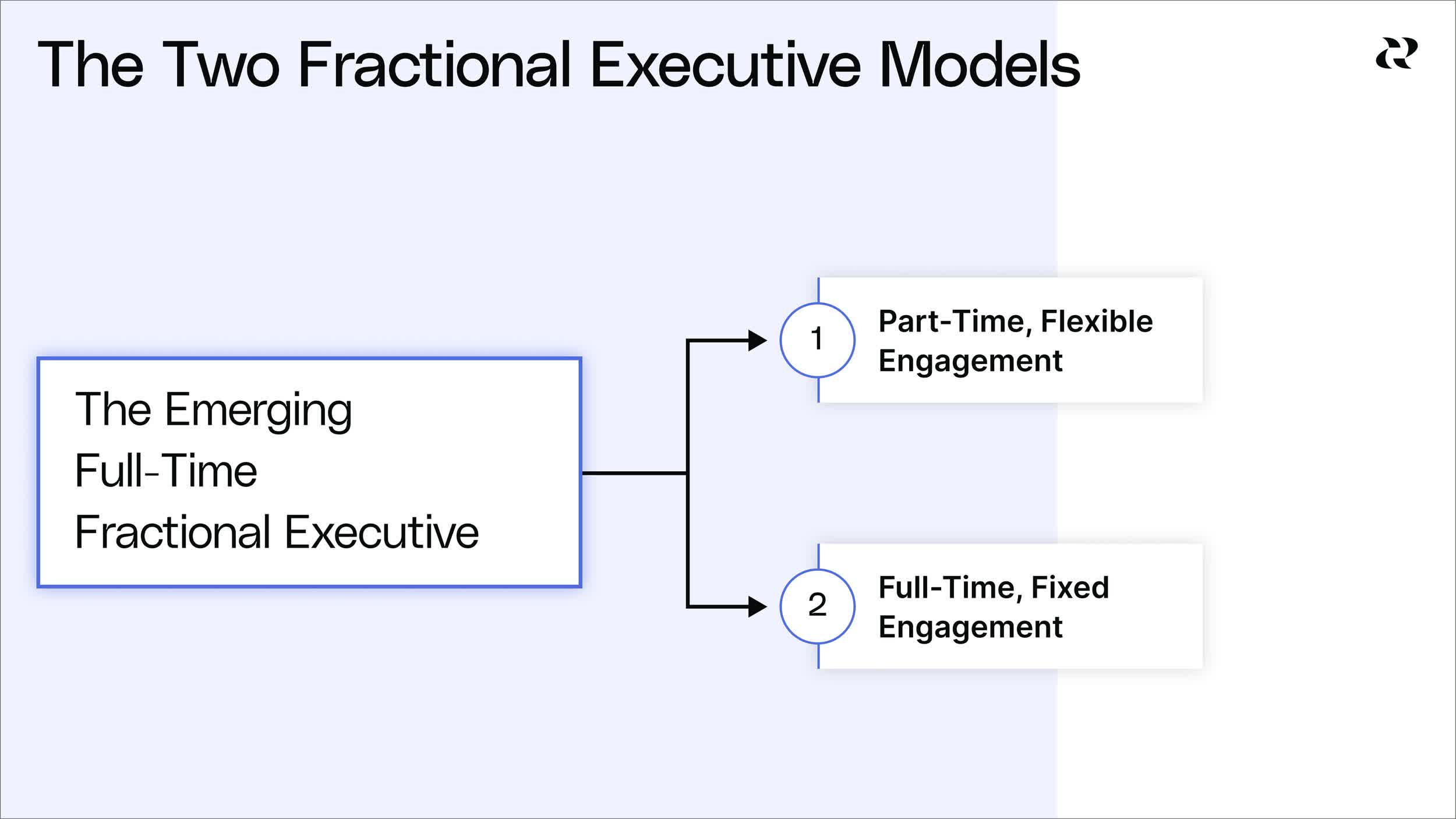 The Two Fractional Executive Models

The Emerging Full-Time Fractional Executive

1

Part-Time, Flexible Engagement

2

Full-Time, Fixed Engagement